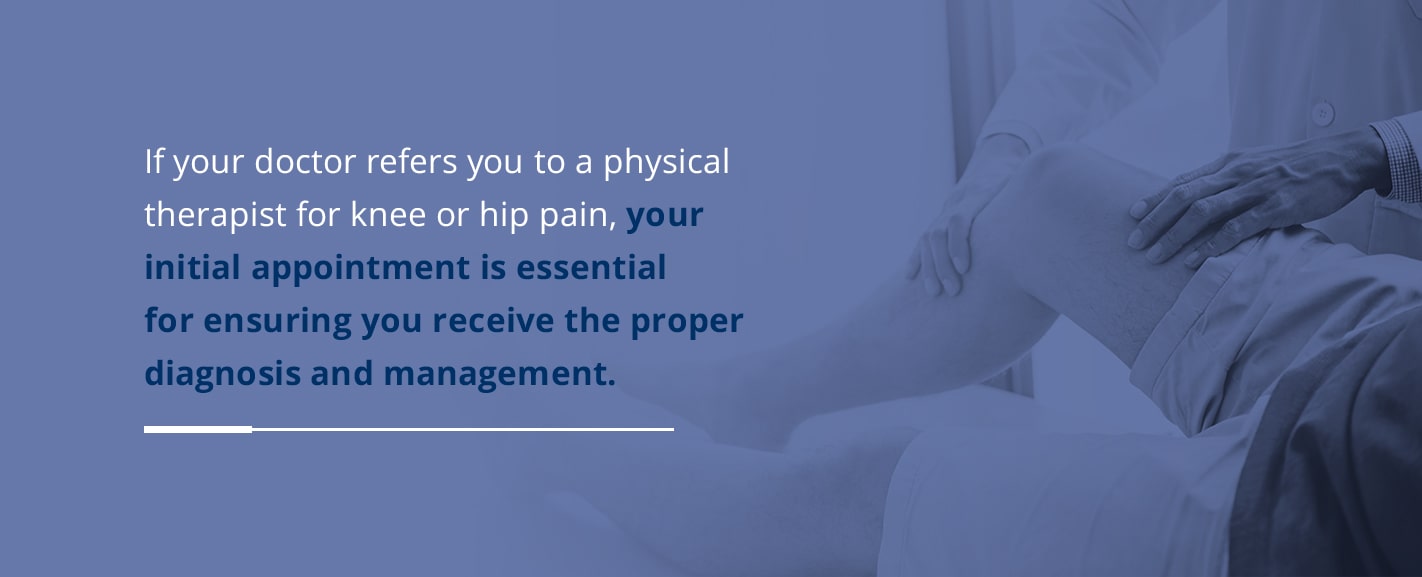 If your doctor refers you to a physical therapist for knee or hip pain, your initial appointment is essential for ensuring you receive the proper diagnosis and management.